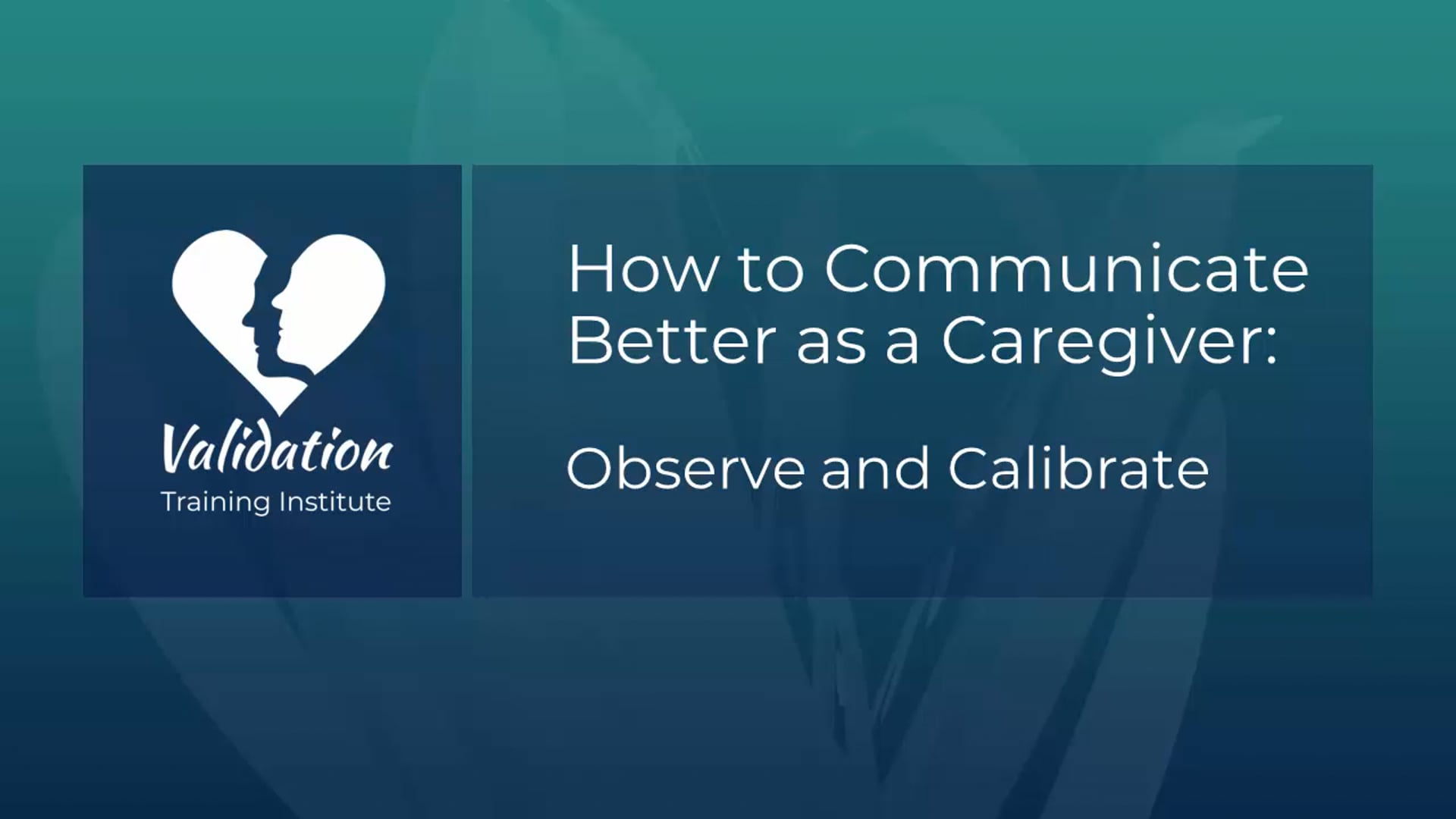 Validation
Training Institute

How to Communicate Better as a Caregiver:

Observe and Calibrate